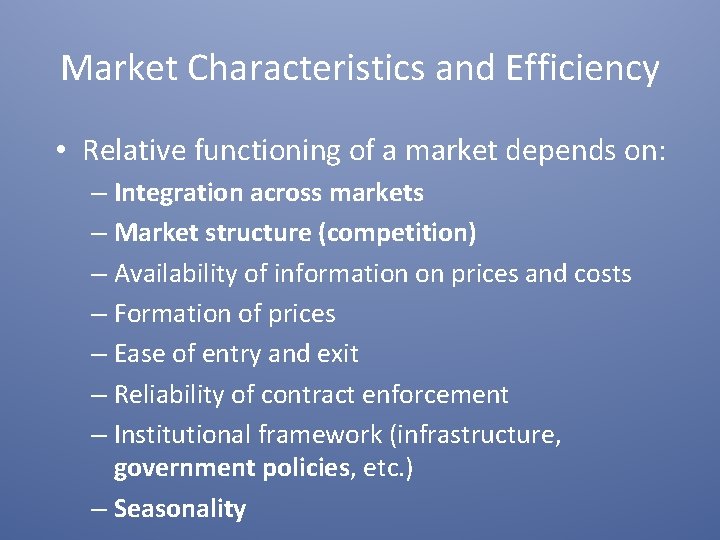 Market Characteristics and Efficiency

• Relative functioning of a market depends on:
– Integration across markets
– Market structure (competition)
– Availability of information on prices and costs
– Formation of prices
– Ease of entry and exit
– Reliability of contract enforcement
– Institutional framework (infrastructure, government policies, etc.)
– Seasonality